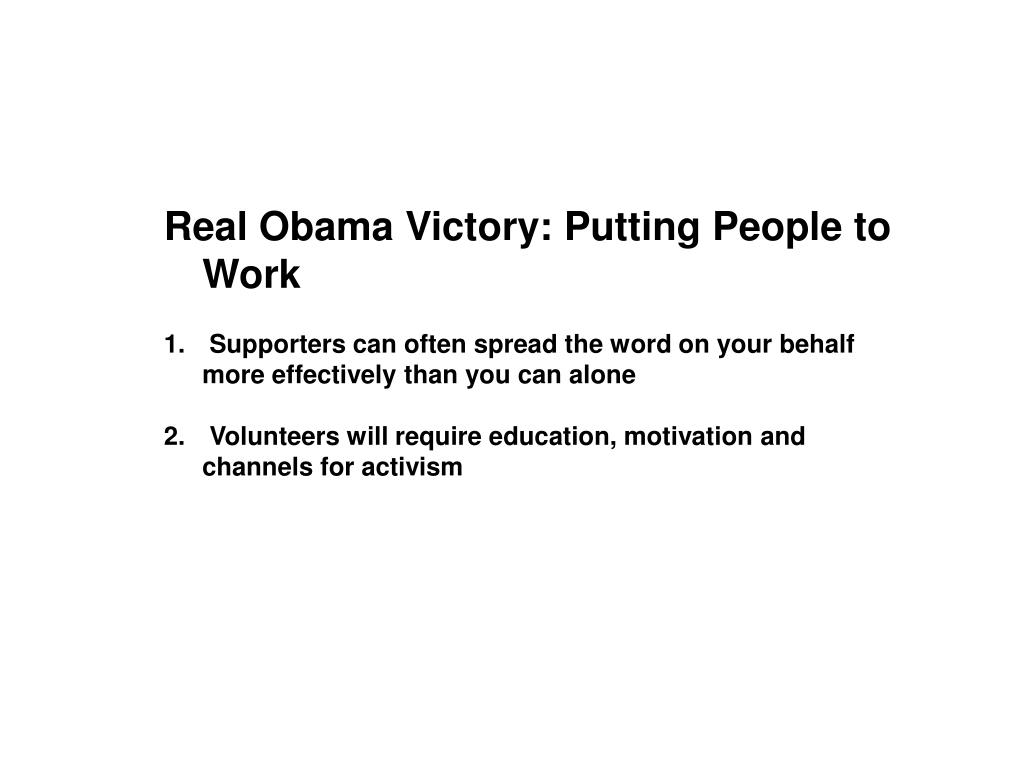 Real Obama Victory: Putting People to Work

1. Supporters can often spread the word on your behalf more effectively than you can alone

2. Volunteers will require education, motivation and channels for activism